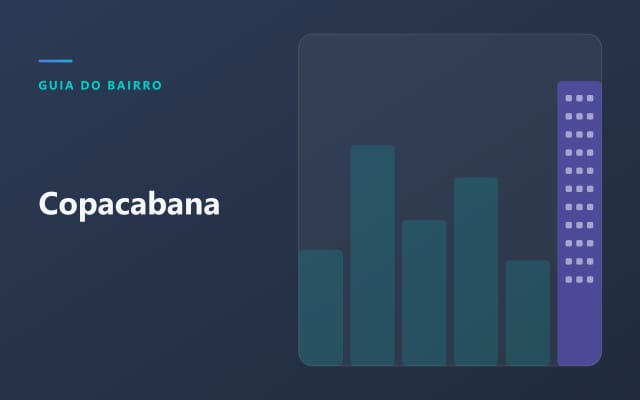 GUIA DO BAIRRO

Copacabana